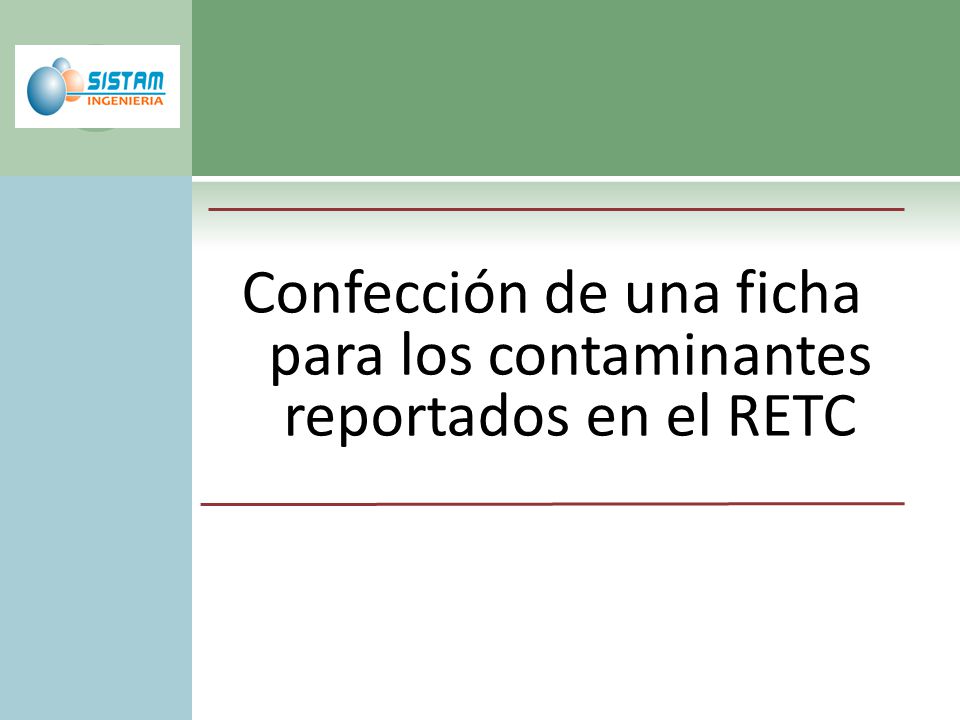 SISTAM
INGENIERIA

Confección de una ficha para los contaminantes reportados en el RETC